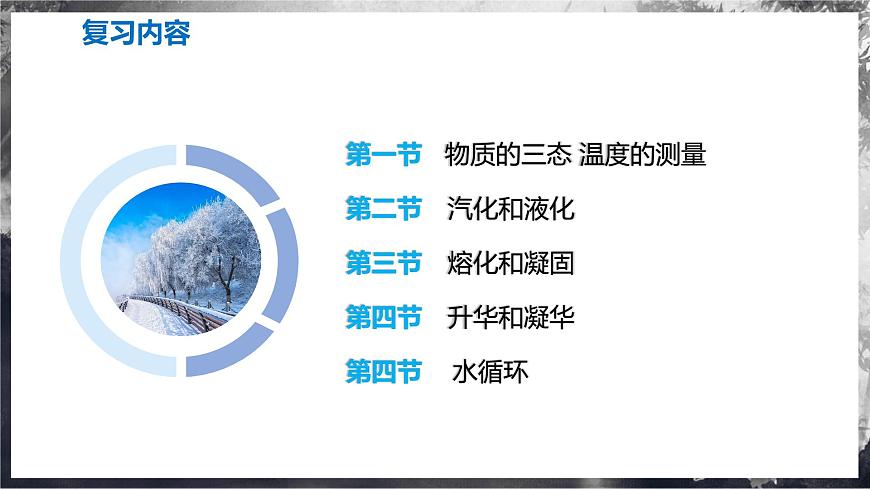 复习内容

第一节 物质的三态 温度的测量

第二节 汽化和液化

第三节 熔化和凝固

第四节 升华和凝华

第四节 水循环